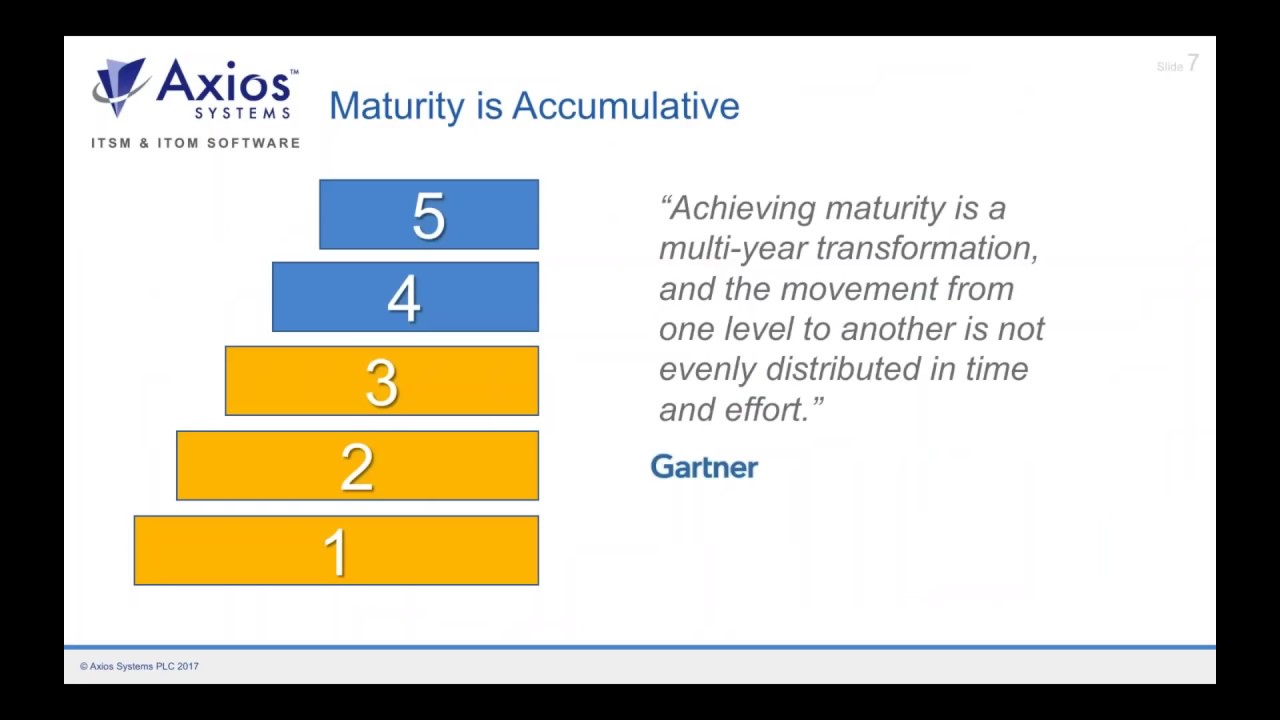 Axios™ SYSTEMS
ITSM & ITOM SOFTWARE

Maturity is Accumulative

Slide 7

5
4
3
2
1

“Achieving maturity is a multi-year transformation, and the movement from one level to another is not evenly distributed in time and effort.”

Gartner

© Axios Systems PLC 2017